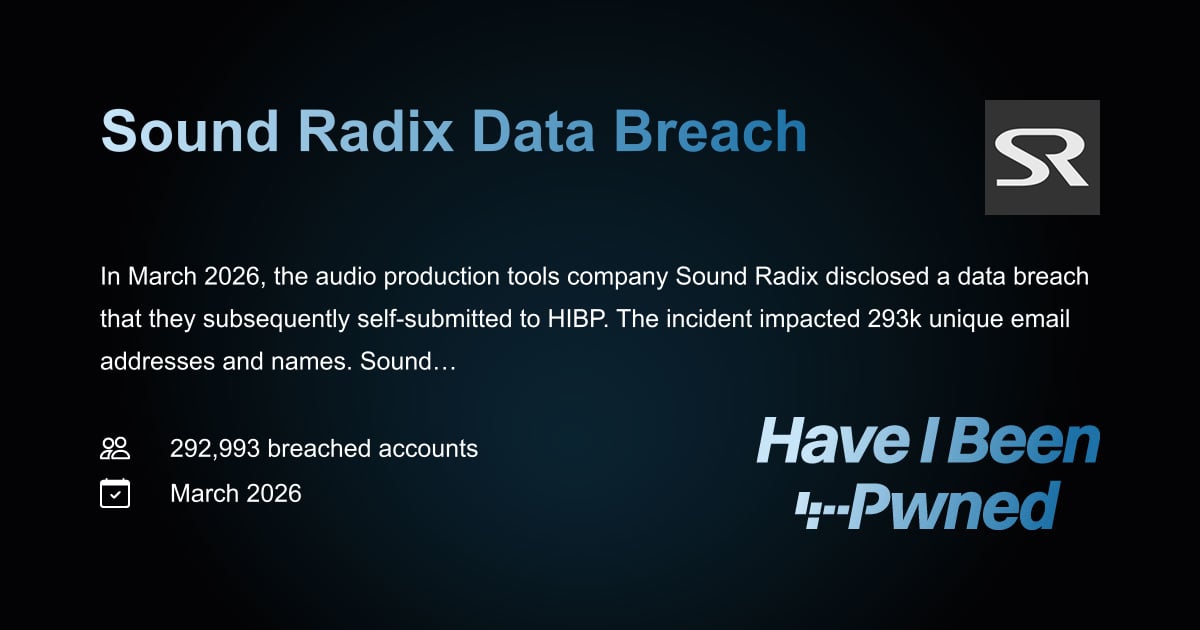 Sound Radix Data Breach

SR

In March 2026, the audio production tools company Sound Radix disclosed a data breach that they subsequently self-submitted to HIBP. The incident impacted 293k unique email addresses and names. Sound…

292,993 breached accounts

March 2026

Have I Been Pwned